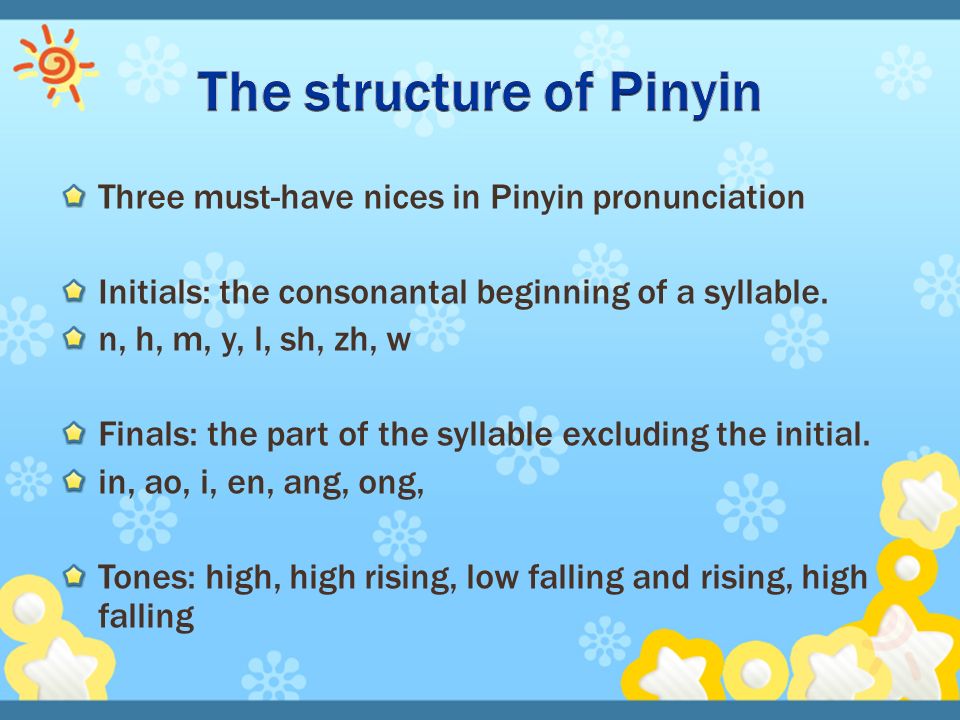 The structure of Pinyin

Three must-have nices in Pinyin pronunciation

Initials: the consonantal beginning of a syllable.

n, h, m, y, l, sh, zh, w

Finals: the part of the syllable excluding the initial.

in, ao, i, en, ang, ong,

Tones: high, high rising, low falling and rising, high falling